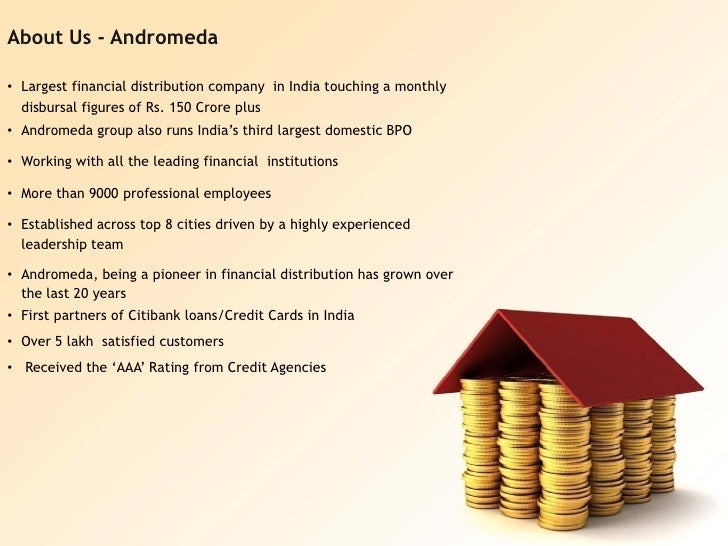 About Us - Andromeda

• Largest financial distribution company in India touching a monthly disbursal figures of Rs. 150 Crore plus
• Andromeda group also runs India's third largest domestic BPO
• Working with all the leading financial institutions
• More than 9000 professional employees
• Established across top 8 cities driven by a highly experienced leadership team
• Andromeda, being a pioneer in financial distribution has grown over the last 20 years
• First partners of Citibank loans/Credit Cards in India
• Over 5 lakh satisfied customers
• Received the 'AAA' Rating from Credit Agencies